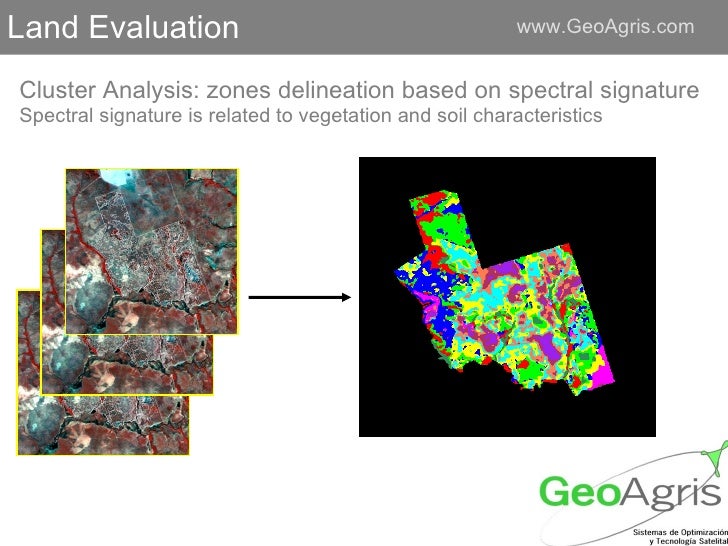 Land Evaluation

www.GeoAgris.com

Cluster Analysis: zones delineation based on spectral signature
Spectral signature is related to vegetation and soil characteristics

GeoAgris
Sistemas de Optimización
y Tecnología Satelital